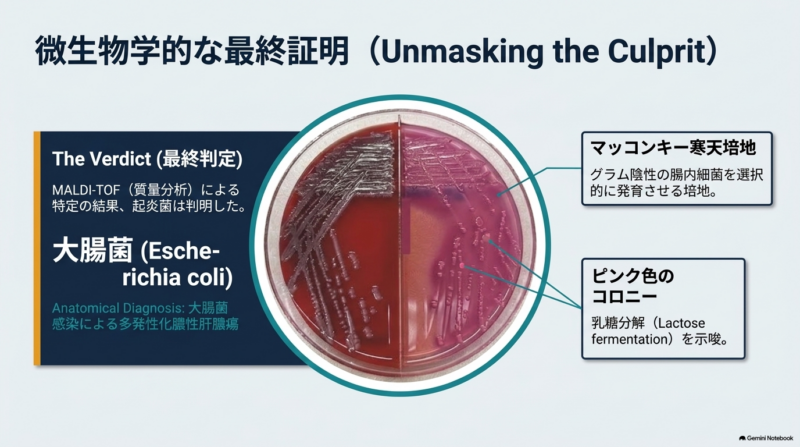 微生物学的な最終証明（Unmasking the Culprit）

The Verdict (最終判定)

MALDI-TOF（質量分析）による特定の結果、起炎菌は判明した。

大腸菌 (Escherichia coli)

Anatomical Diagnosis: 大腸菌感染による多発性化膿性肝膿瘍

マッコンキー寒天培地

グラム陰性の腸内細菌を選択的に発育させる培地。

ピンク色のコロニー

乳糖分解（Lactose fermentation）を示唆。

Gemini Notebook